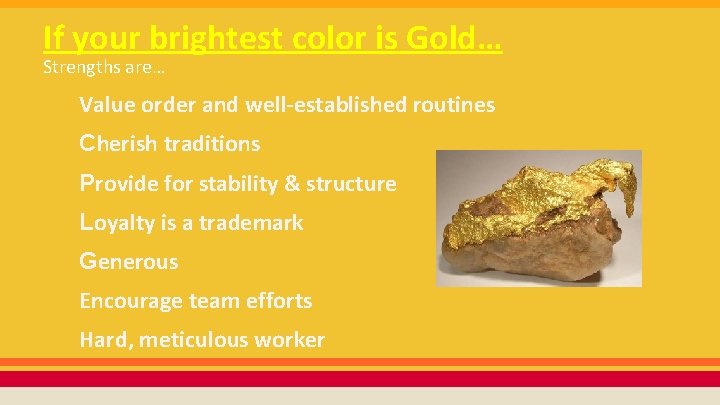 If your brightest color is Gold…
Strengths are…

Value order and well-established routines

Cherish traditions

Provide for stability & structure

Loyalty is a trademark

Generous

Encourage team efforts

Hard, meticulous worker